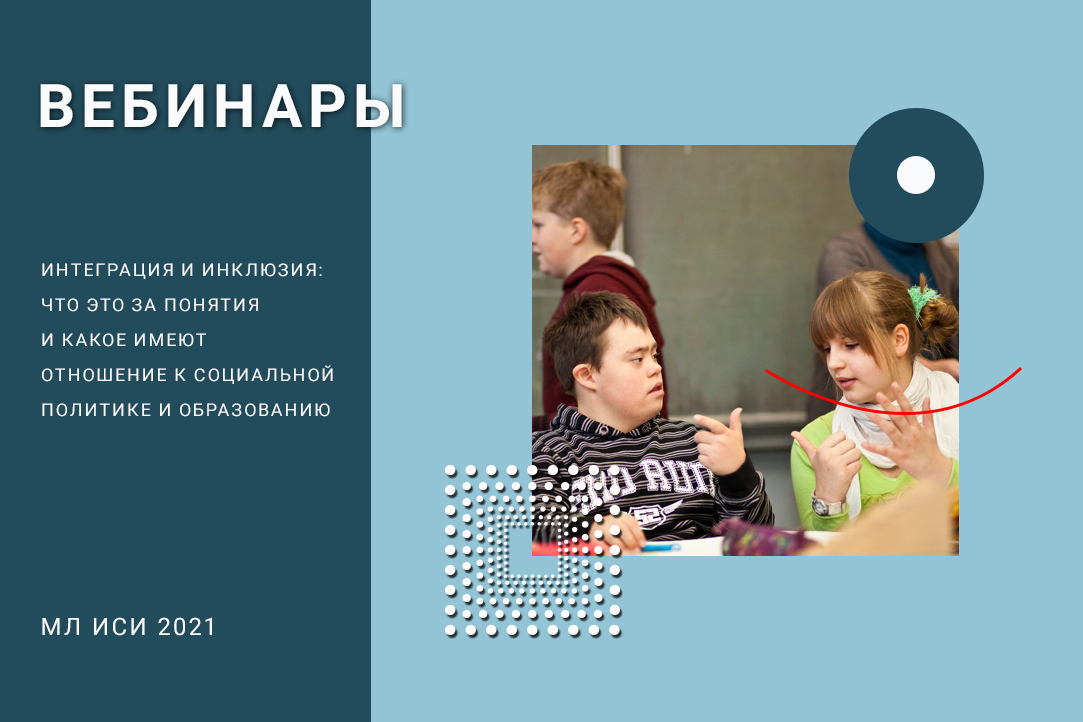 ВЕБИНАРЫ

ИНТЕГРАЦИЯ И ИНКЛЮЗИЯ: ЧТО ЭТО ЗА ПОНЯТИЯ И КАКОЕ ИМЕЮТ ОТНОШЕНИЕ К СОЦИАЛЬНОЙ ПОЛИТИКЕ И ОБРАЗОВАНИЮ

МЛ ИСИ 2021